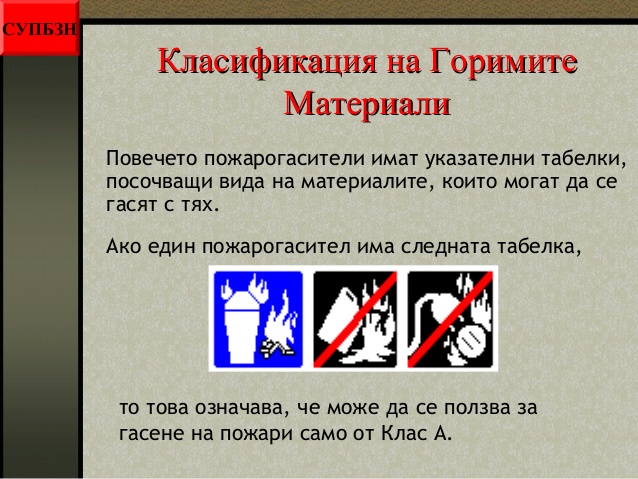 СУПБЗН

Класификация на Горимите Материали

Повечето пожарогасители имат указателни табелки, посочващи вида на материалите, които могат да се гасят с тях.

Ако един пожарогасител има следната табелка,

то това означава, че може да се ползва за гасене на пожари само от Клас А.